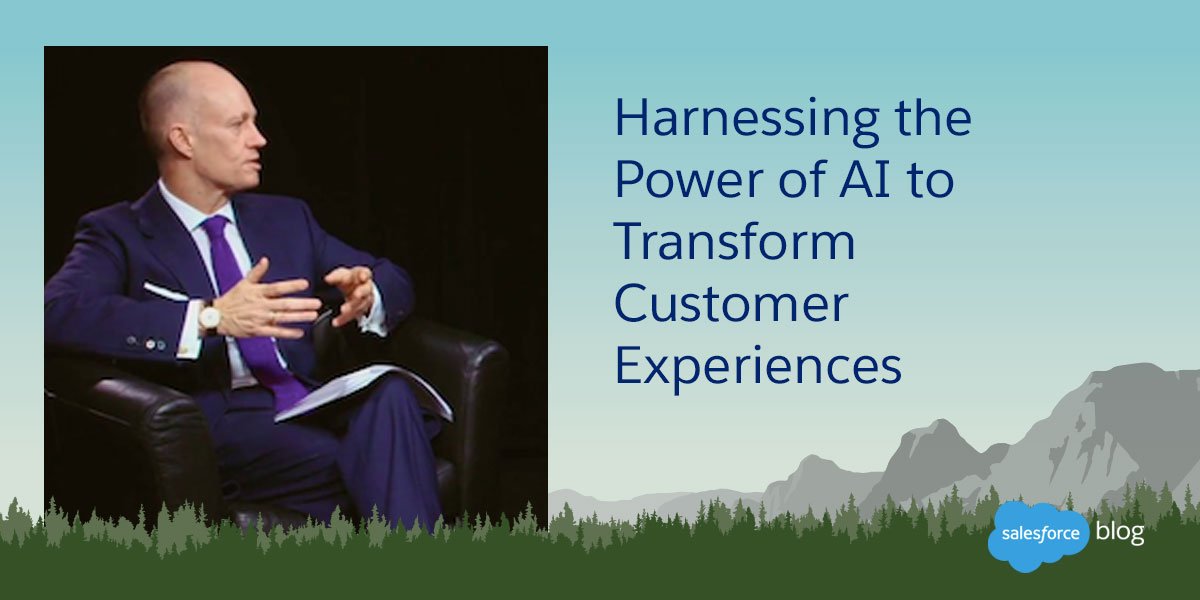 Harnessing the Power of AI to Transform Customer Experiences

salesforce blog